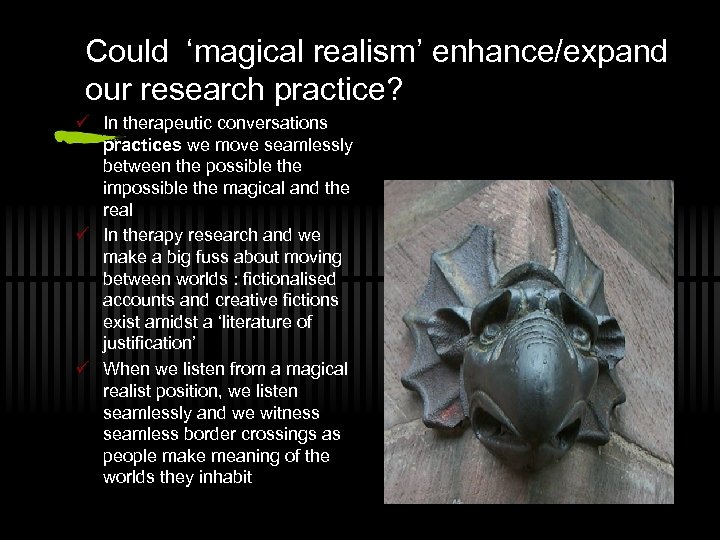 Could ‘magical realism’ enhance/expand our research practice?

✓ In therapeutic conversations practices we move seamlessly between the possible the impossible the magical and the real

✓ In therapy research and we make a big fuss about moving between worlds : fictionalised accounts and creative fictions exist amidst a ‘literature of justification’

✓ When we listen from a magical realist position, we listen seamlessly and we witness seamless border crossings as people make meaning of the worlds they inhabit